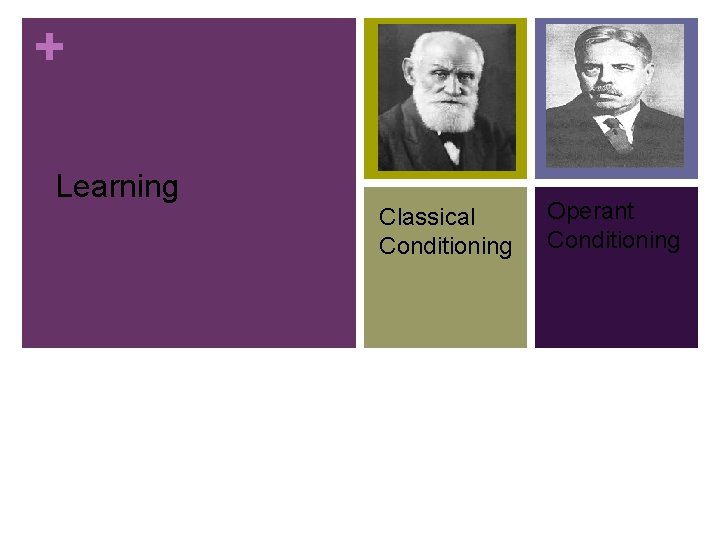 +

Learning

Classical Conditioning

Operant Conditioning